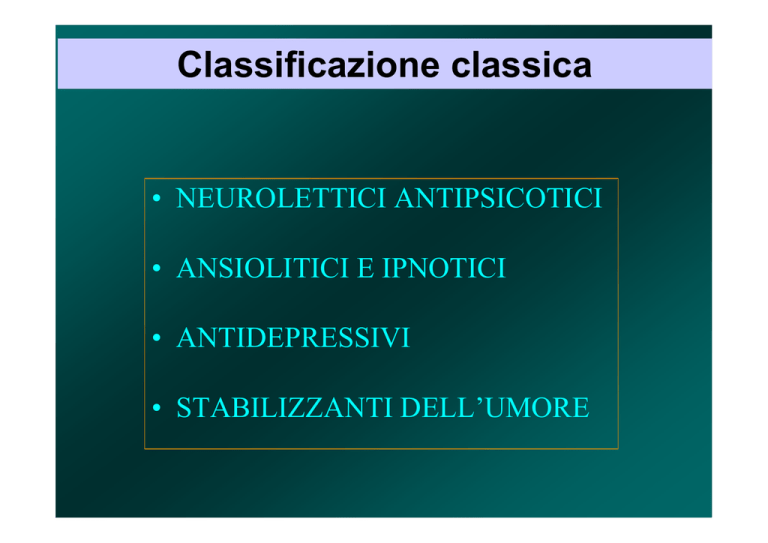 Classificazione classica

• NEUROLETTICI ANTIPSICOTICI

• ANSIOLITICI E IPNOTICI

• ANTIDEPRESSIVI

• STABILIZZANTI DELL’UMORE